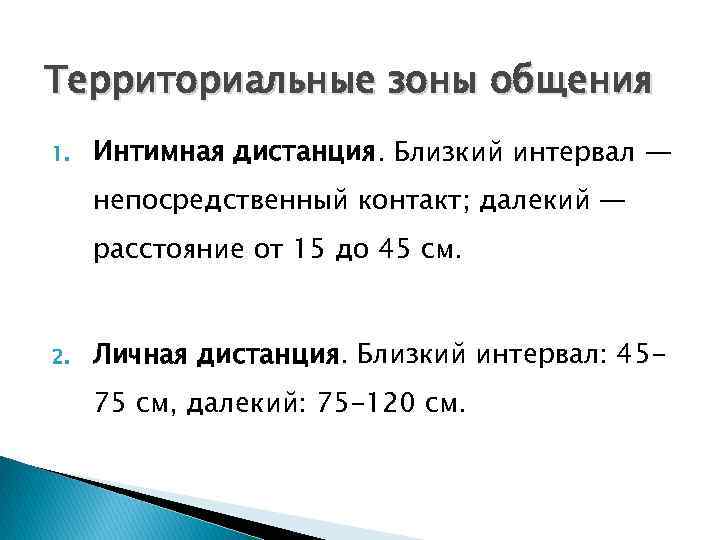 Территориальные зоны общения

1. Интимная дистанция. Близкий интервал — непосредственный контакт; далекий — расстояние от 15 до 45 см.

2. Личная дистанция. Близкий интервал: 45-75 см, далекий: 75-120 см.